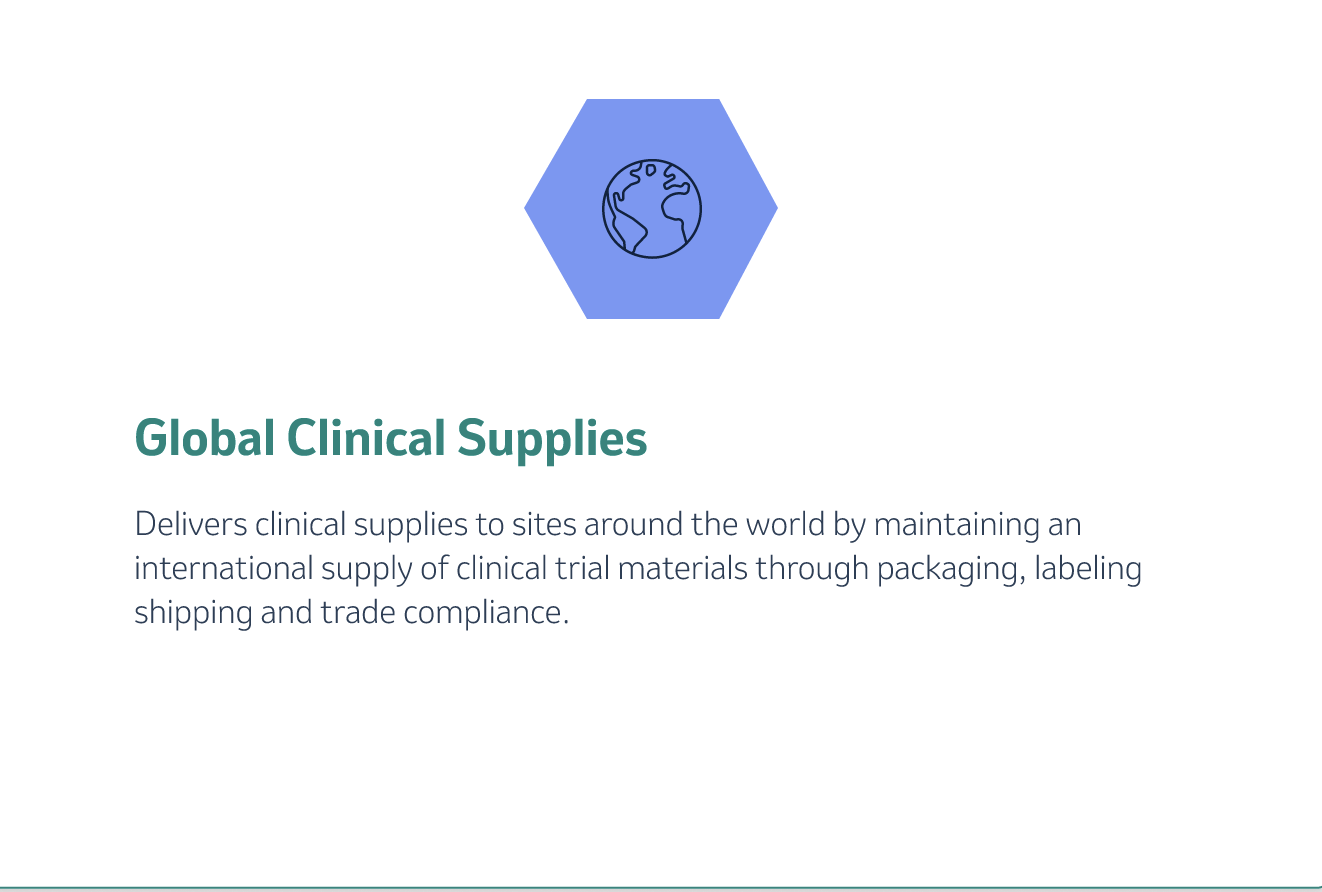 Global Clinical Supplies

Delivers clinical supplies to sites around the world by maintaining an international supply of clinical trial materials through packaging, labeling shipping and trade compliance.